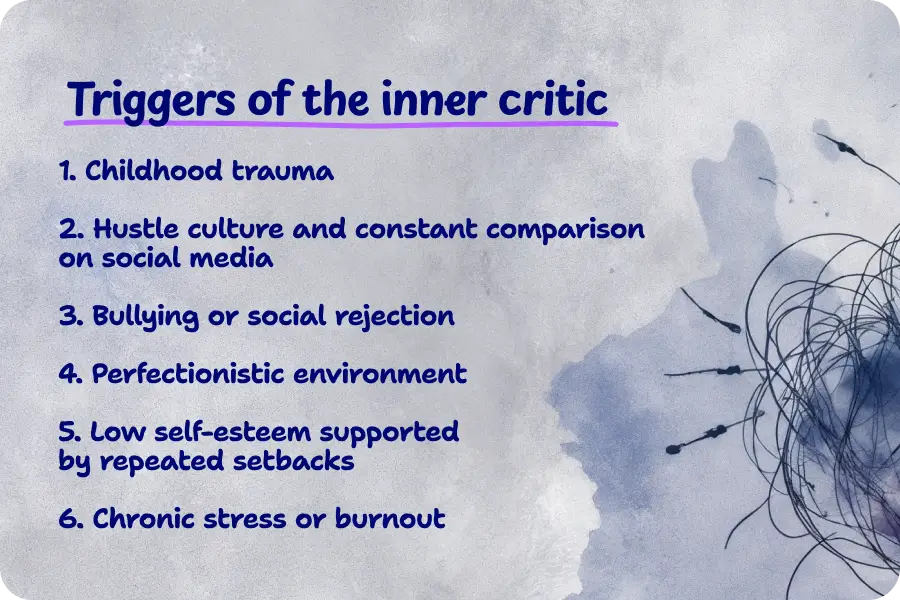 Triggers of the inner critic

1. Childhood trauma

2. Hustle culture and constant comparison on social media

3. Bullying or social rejection

4. Perfectionistic environment

5. Low self-esteem supported by repeated setbacks

6. Chronic stress or burnout